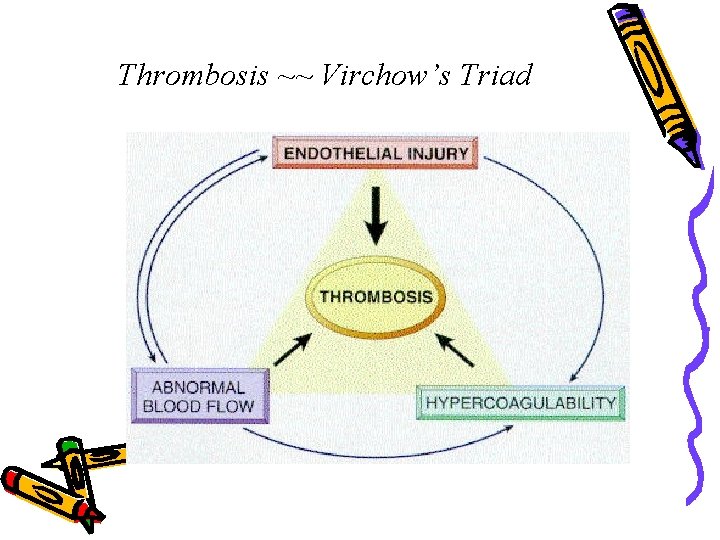 Thrombosis ~~ Virchow's Triad

ENDOTHELIAL INJURY

THROMBOSIS

ABNORMAL BLOOD FLOW

HYPERCOAGULABILITY